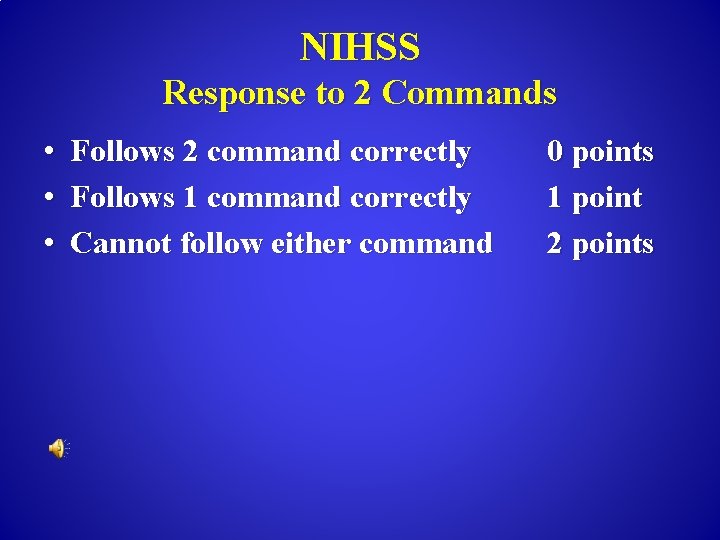 NIHSS
Response to 2 Commands

• Follows 2 command correctly 0 points
• Follows 1 command correctly 1 point
• Cannot follow either command 2 points